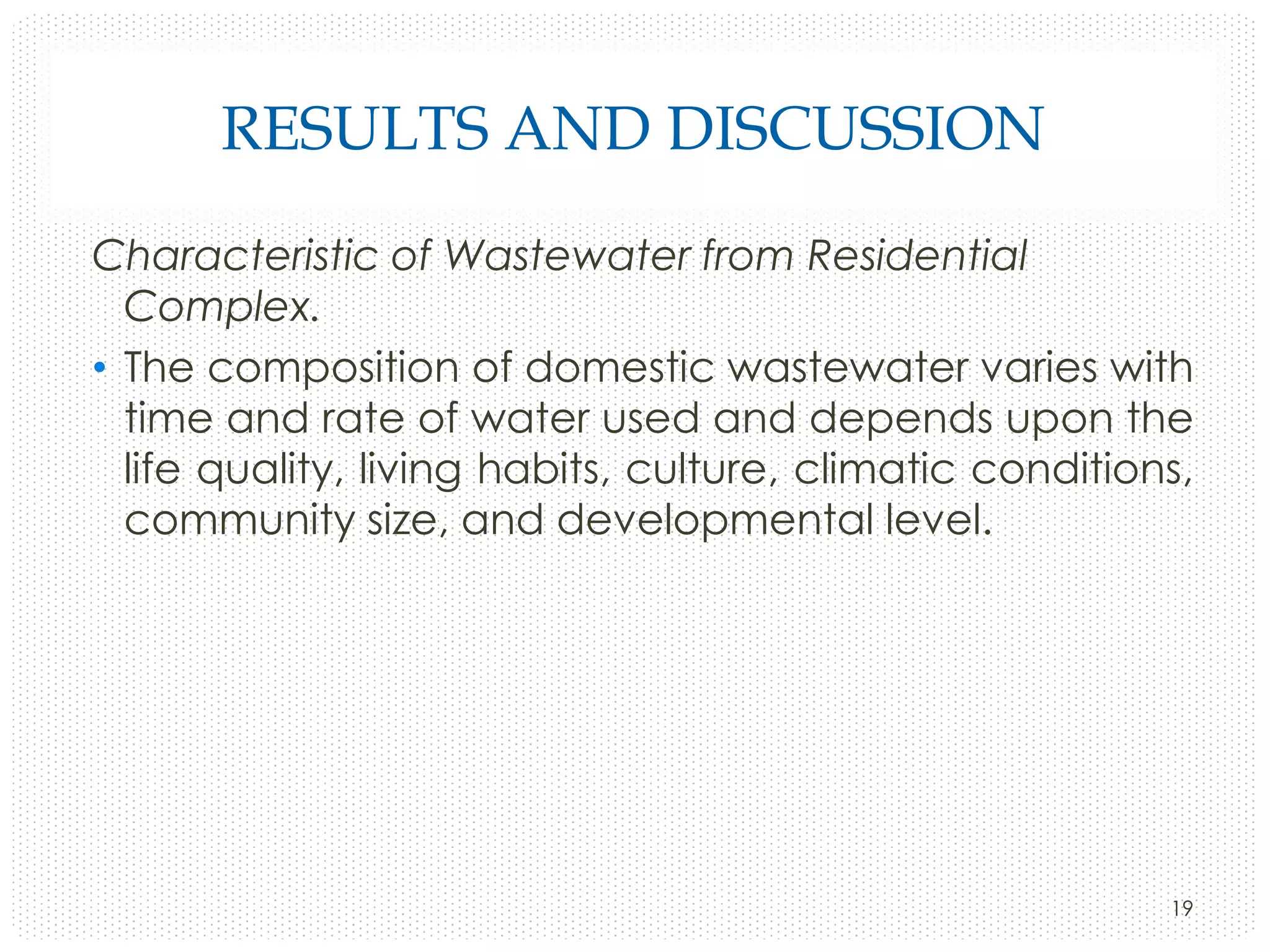 RESULTS AND DISCUSSION

Characteristic of Wastewater from Residential Complex.

• The composition of domestic wastewater varies with time and rate of water used and depends upon the life quality, living habits, culture, climatic conditions, community size, and developmental level.

19